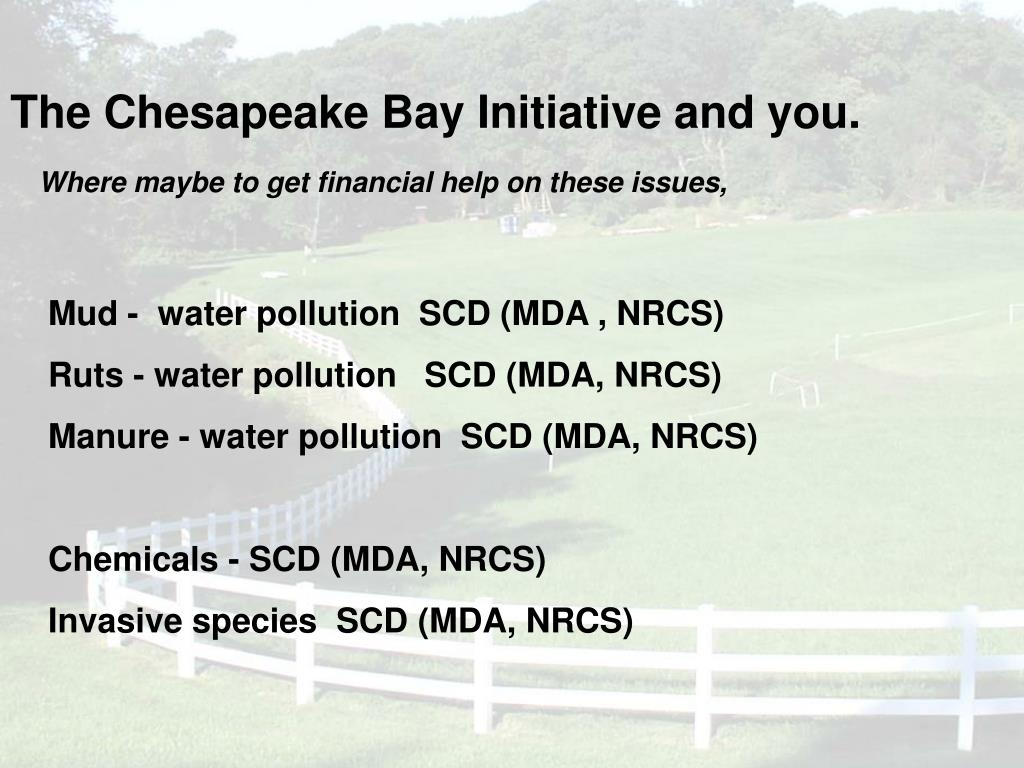 The Chesapeake Bay Initiative and you.

Where maybe to get financial help on these issues,

Mud - water pollution SCD (MDA , NRCS)

Ruts - water pollution SCD (MDA, NRCS)

Manure - water pollution SCD (MDA, NRCS)

Chemicals - SCD (MDA, NRCS)

Invasive species SCD (MDA, NRCS)